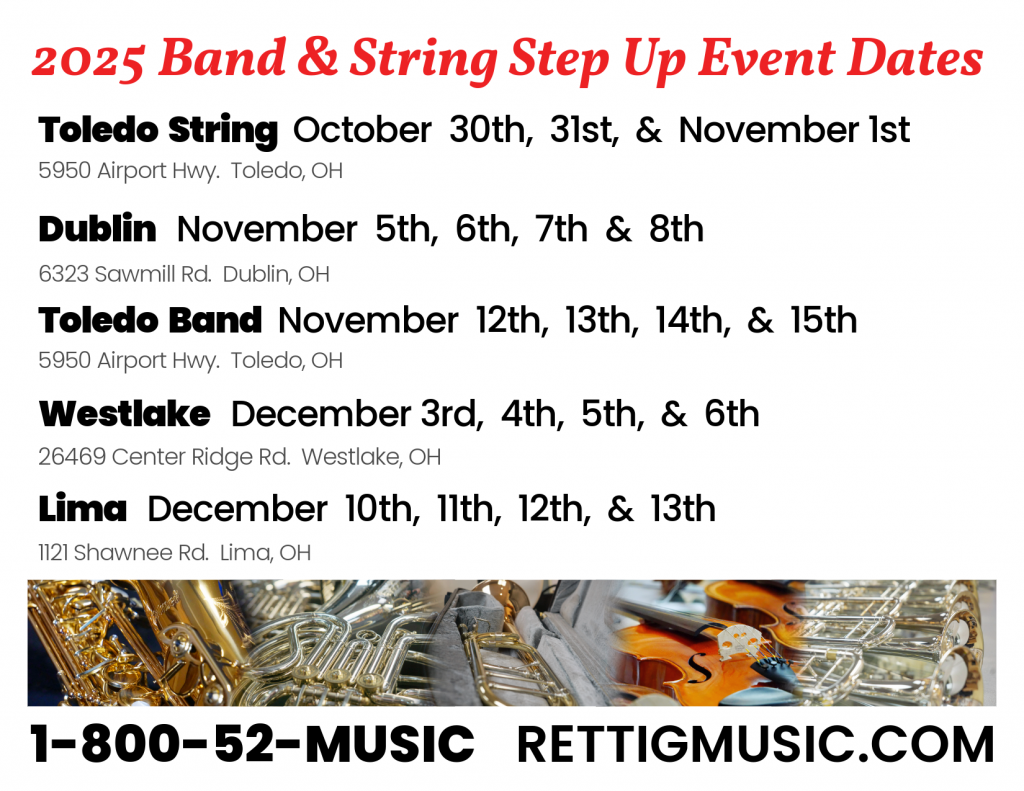 2025 Band & String Step Up Event Dates

Toledo String October 30th, 31st, & November 1st
5950 Airport Hwy. Toledo, OH

Dublin November 5th, 6th, 7th & 8th
6323 Sawmill Rd. Dublin, OH

Toledo Band November 12th, 13th, 14th, & 15th
5950 Airport Hwy. Toledo, OH

Westlake December 3rd, 4th, 5th, & 6th
26469 Center Ridge Rd. Westlake, OH

Lima December 10th, 11th, 12th, & 13th
1121 Shawnee Rd. Lima, OH

1-800-52-MUSIC RETTIGMUSIC.COM